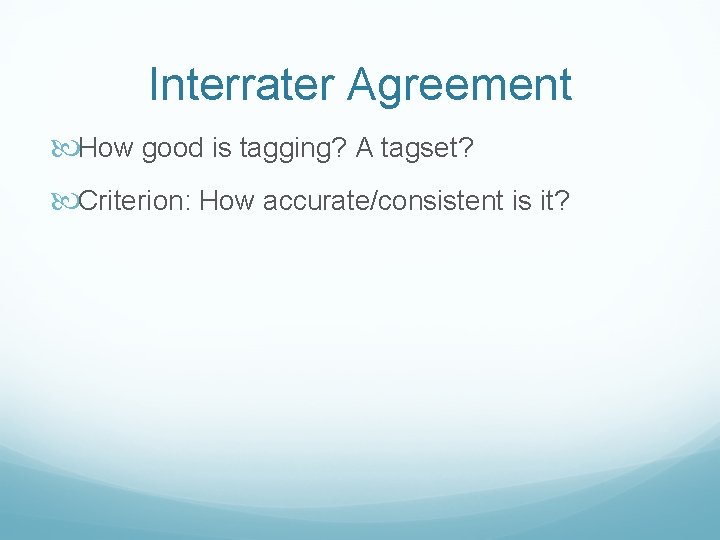 Interrater Agreement

How good is tagging? A tagset?

Criterion: How accurate/consistent is it?